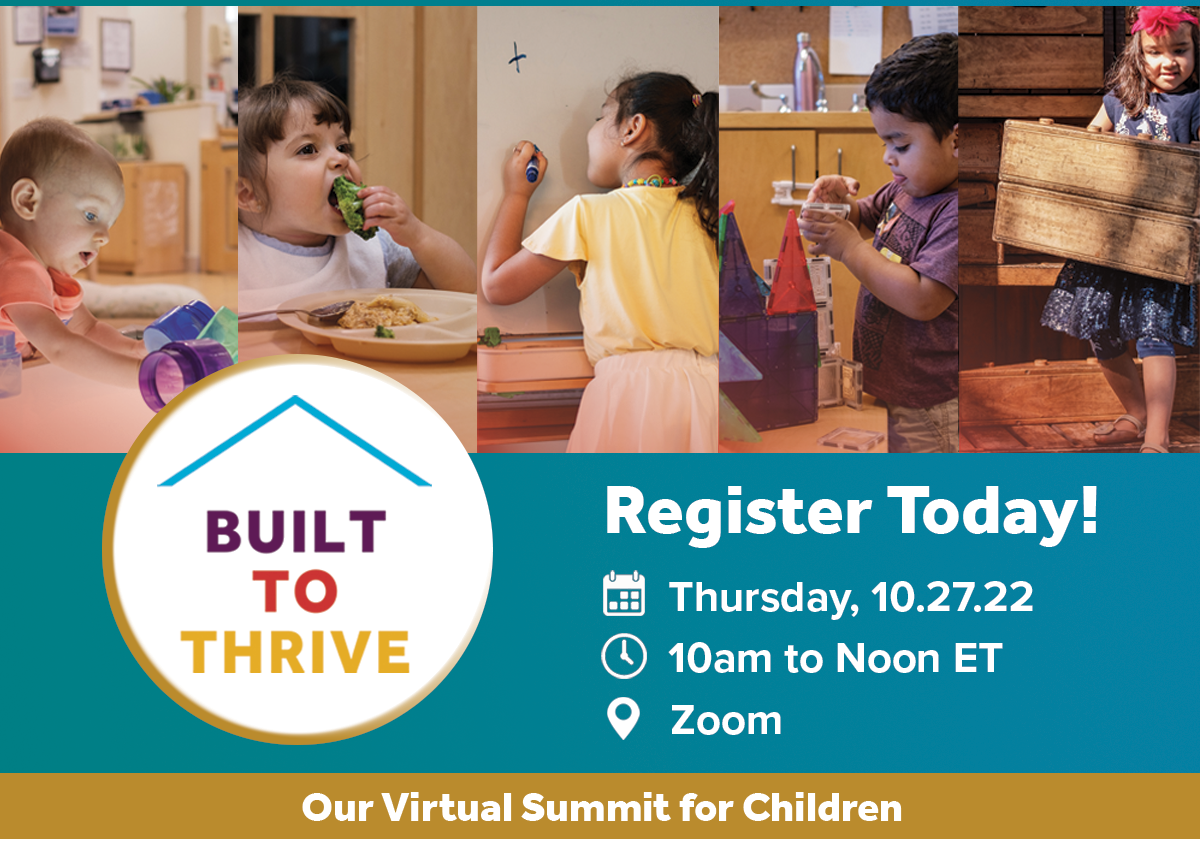 BUILT
TO
THRIVE

Register Today!

Thursday, 10.27.22

10am to Noon ET

Zoom

Our Virtual Summit for Children